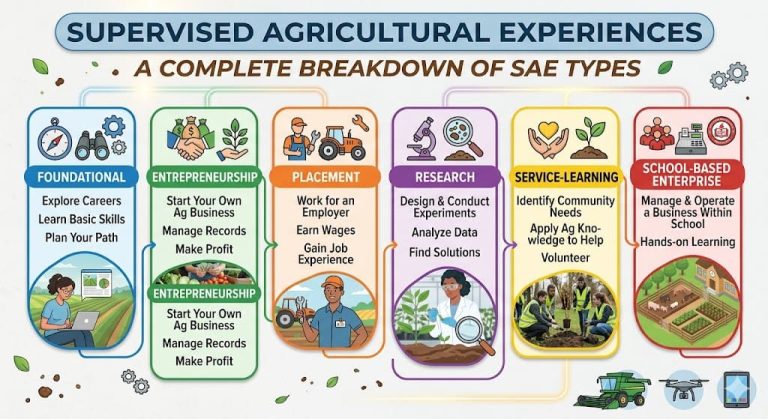 SUPERVISED AGRICULTURAL EXPERIENCES

A COMPLETE BREAKDOWN OF SAE TYPES

FOUNDATIONAL

Explore Careers

Learn Basic Skills

Plan Your Path

ENTREPRENEURSHIP

Start Your Own Ag Business

Manage Records

Make Profit

ENTREPRENEURSHIP

Start Your Own Ag Business

Manage Records

Make Profit

PLACEMENT

Work for an Employer

Earn Wages

Gain Job Experience

RESEARCH

Design & Conduct Experiments

Analyze Data

Find Solutions

SERVICE-LEARNING

Identify Community Needs

Apply Ag Knowledge to Help

Volunteer

SCHOOL-BASED ENTERPRISE

Manage & Operate a Business Within School

Hands-on Learning